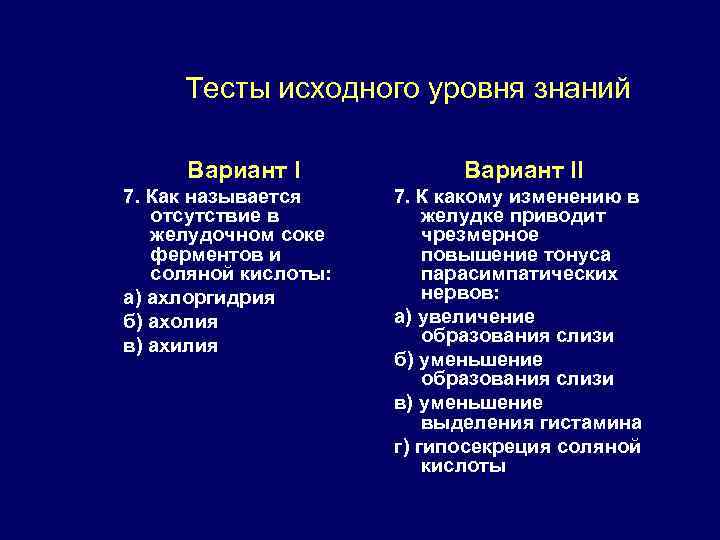 Тесты исходного уровня знаний

Вариант I

7. Как называется отсутствие в желудочном соке ферментов и соляной кислоты:

а) ахлоргидрия

б) ахолия

в) ахилия

Вариант II

7. К какому изменению в желудке приводит чрезмерное повышение тонуса парасимпатических нервов:

а) увеличение образования слизи

б) уменьшение образования слизи

в) уменьшение выделения гистамина

г) гипосекреция соляной кислоты